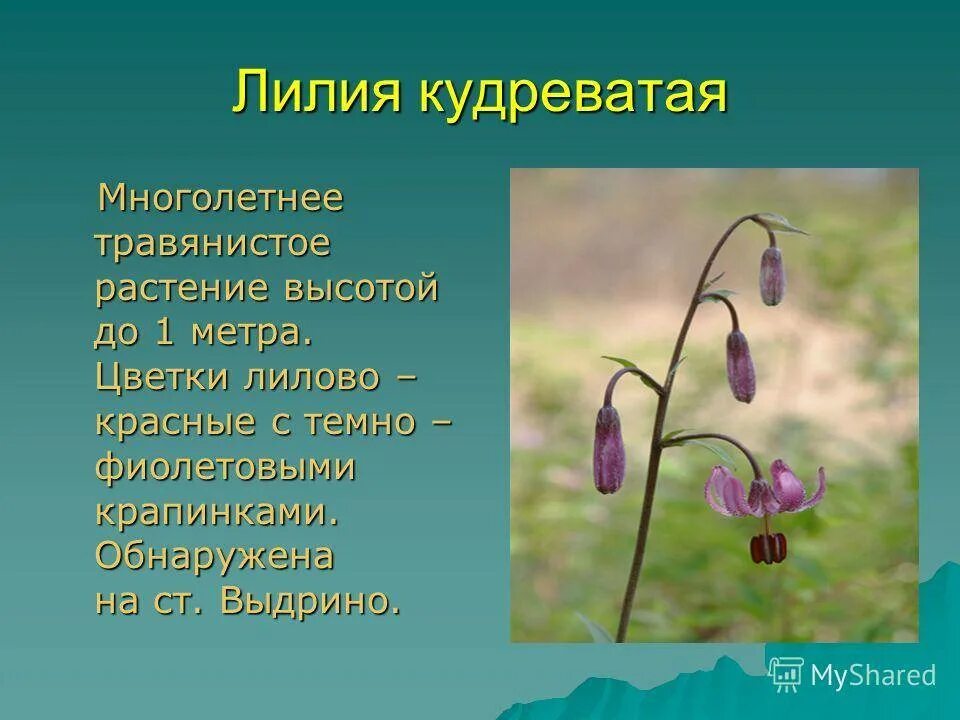 Лилия кудреватая

Многолетнее травянистое растение высотой до 1 метра. Цветки лилово – красные с темно – фиолетовыми крапинками. Обнаружена на ст. Выдрино.

MyShared